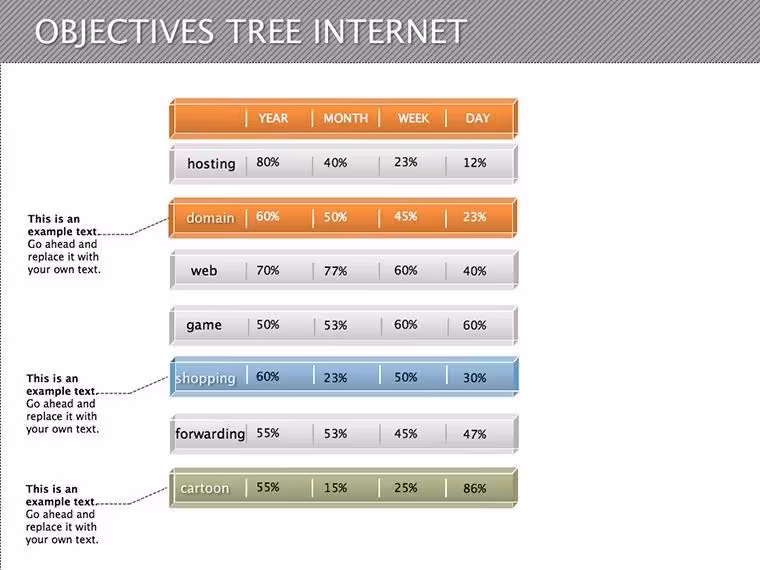 OBJECTIVES TREE INTERNET

| | YEAR | MONTH | WEEK | DAY |
|---|---|---|---|---|
| hosting | 80% | 40% | 23% | 12% |
| domain | 60% | 50% | 45% | 23% |
| web | 70% | 77% | 60% | 40% |
| game | 50% | 53% | 60% | 60% |
| shopping | 60% | 23% | 50% | 30% |
| forwarding | 55% | 53% | 45% | 47% |
| cartoon | 55% | 15% | 25% | 86% |

This is an example text. Go ahead and replace it with your own text.

This is an example text. Go ahead and replace it with your own text.

This is an example text. Go ahead and replace it with your own text.